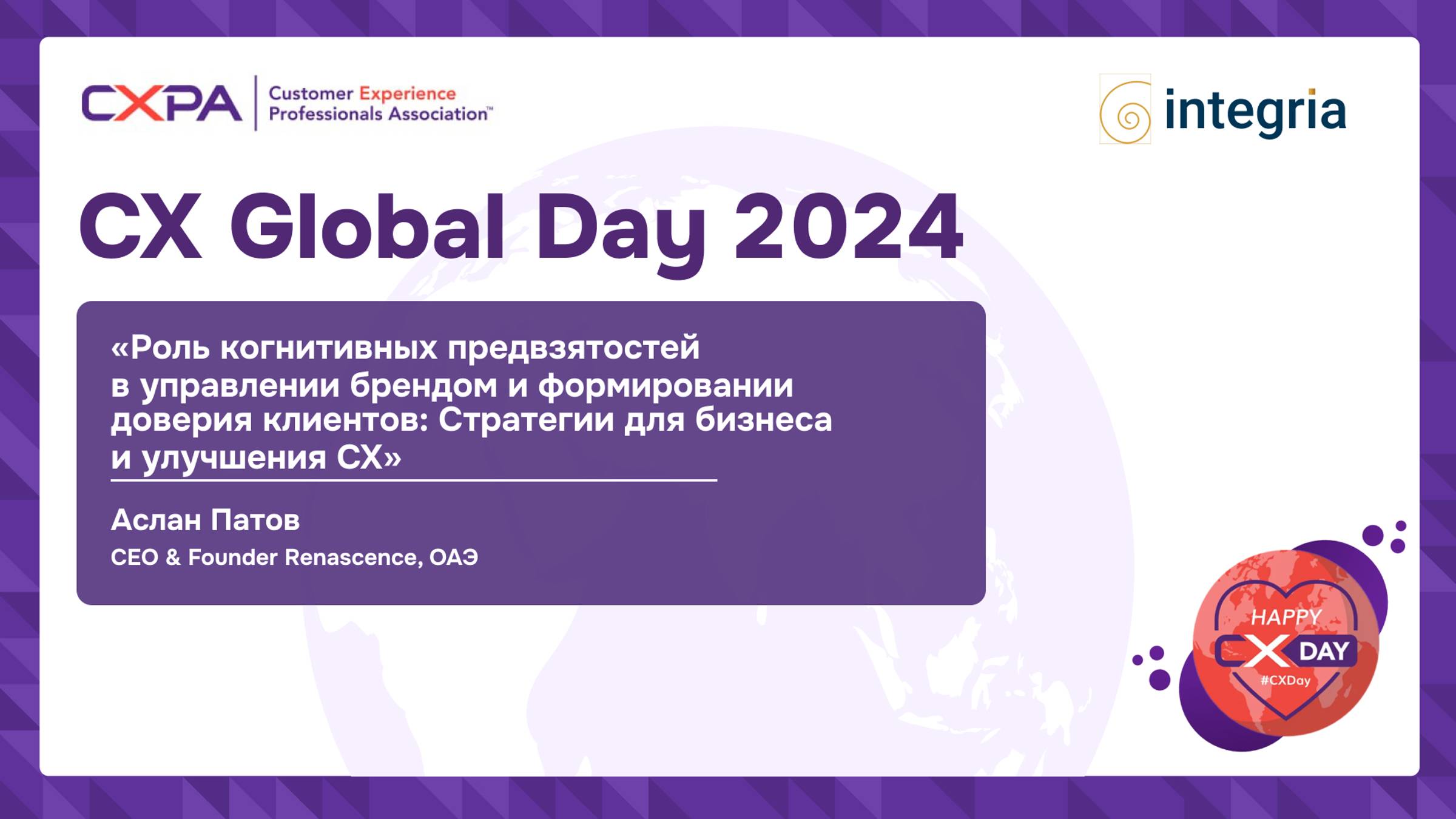 CXPA Customer Experience Professionals Association™

integria

CX Global Day 2024

«Роль когнитивных предвзятостей в управлении брендом и формировании доверия клиентов: Стратегии для бизнеса и улучшения CX»

Аслан Патов

CEO & Founder Renascence, ОАЭ

HAPPY CX DAY #CXDay